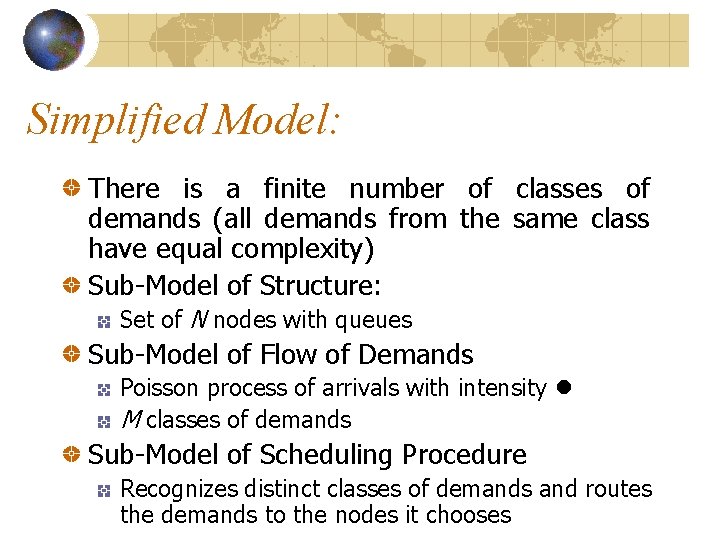 Simplified Model:

There is a finite number of classes of demands (all demands from the same class have equal complexity)

Sub-Model of Structure:

Set of $N$ nodes with queues

Sub-Model of Flow of Demands

Poisson process of arrivals with intensity ●

$M$ classes of demands

Sub-Model of Scheduling Procedure

Recognizes distinct classes of demands and routes the demands to the nodes it chooses